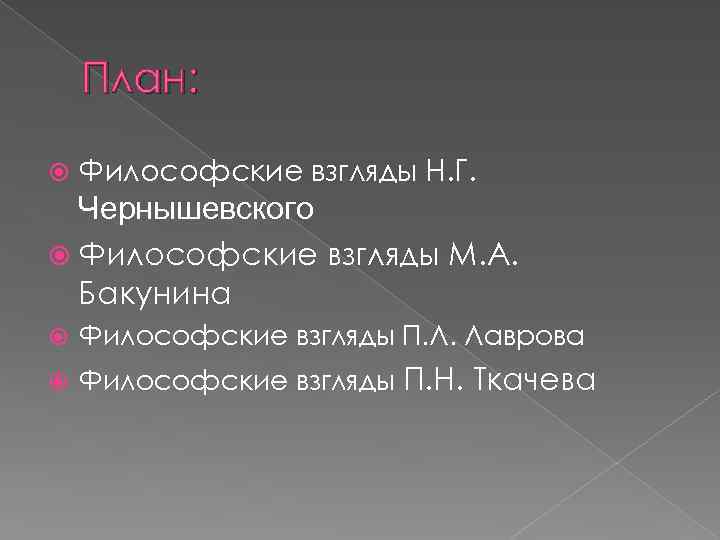 План:

Философские взгляды Н.Г. Чернышевского

Философские взгляды М.А. Бакунина

Философские взгляды П.Л. Лаврова

Философские взгляды П.Н. Ткачева